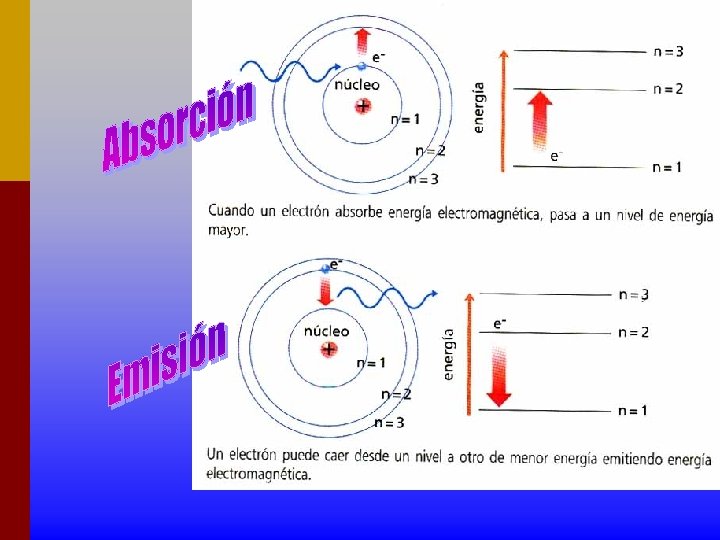 Absorción

$e^-$
núcleo
+
n = 1
n = 2
n = 3

energía
n = 3
n = 2
$e^-$
n = 1

Cuando un electrón absorbe energía electromagnética, pasa a un nivel de energía mayor.

Emisión

$e^-$
núcleo
+
n = 1
n = 2
n = 3

energía
n = 3
$e^-$
n = 2
n = 1

Un electrón puede caer desde un nivel a otro de menor energía emitiendo energía electromagnética.